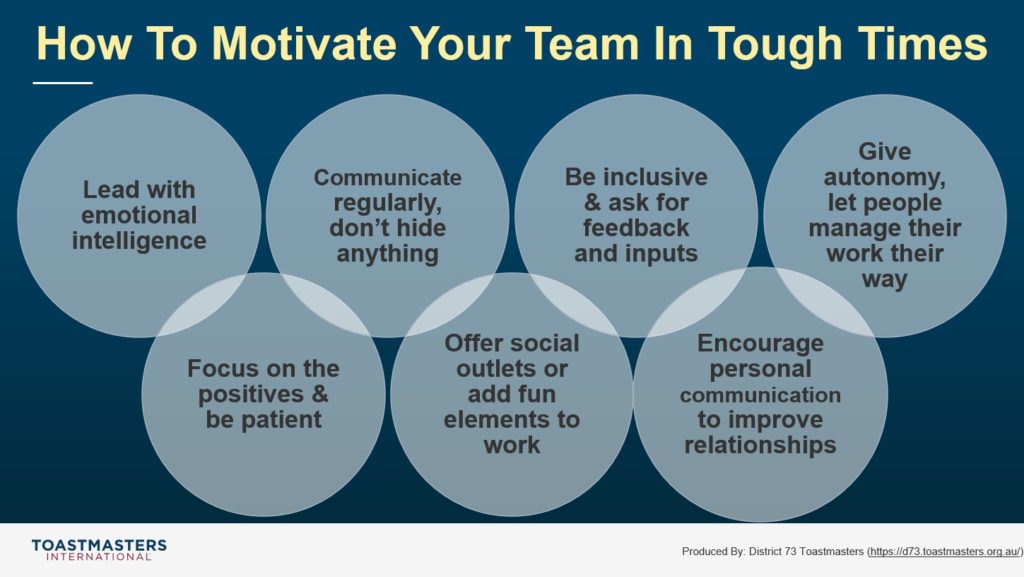 How To Motivate Your Team In Tough Times

Lead with emotional intelligence

Communicate regularly, don't hide anything

Be inclusive & ask for feedback and inputs

Give autonomy, let people manage their work their way

Focus on the positives & be patient

Offer social outlets or add fun elements to work

Encourage personal communication to improve relationships

TOASTMASTERS INTERNATIONAL

Produced By: District 73 Toastmasters (https://d73.toastmasters.org.au/)